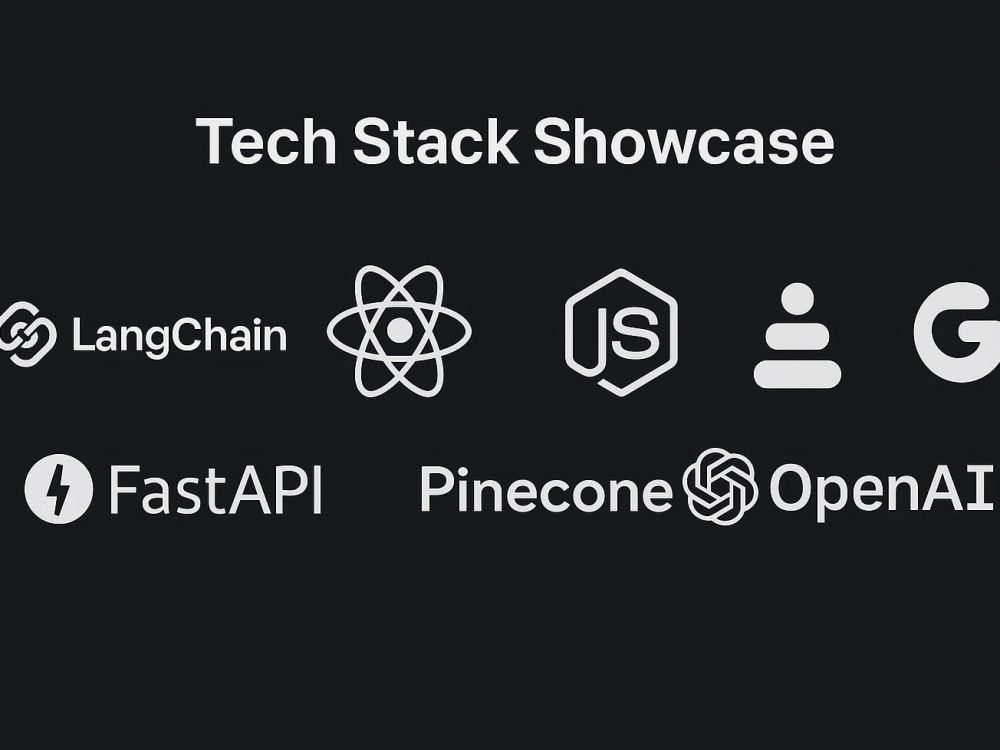 Tech Stack Showcase

LangChain

JS

G

FastAPI

Pinecone

OpenAI